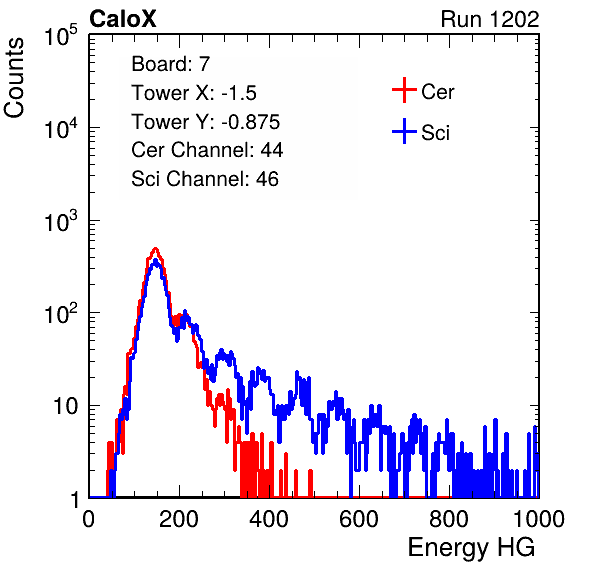 CaloX

Run 1202

Counts

$10^5$

$10^4$

$10^3$

$10^2$

10

1

Board: 7
Tower X: -1.5
Tower Y: -0.875
Cer Channel: 44
Sci Channel: 46

Cer

Sci

0 200 400 600 800 1000

Energy HG